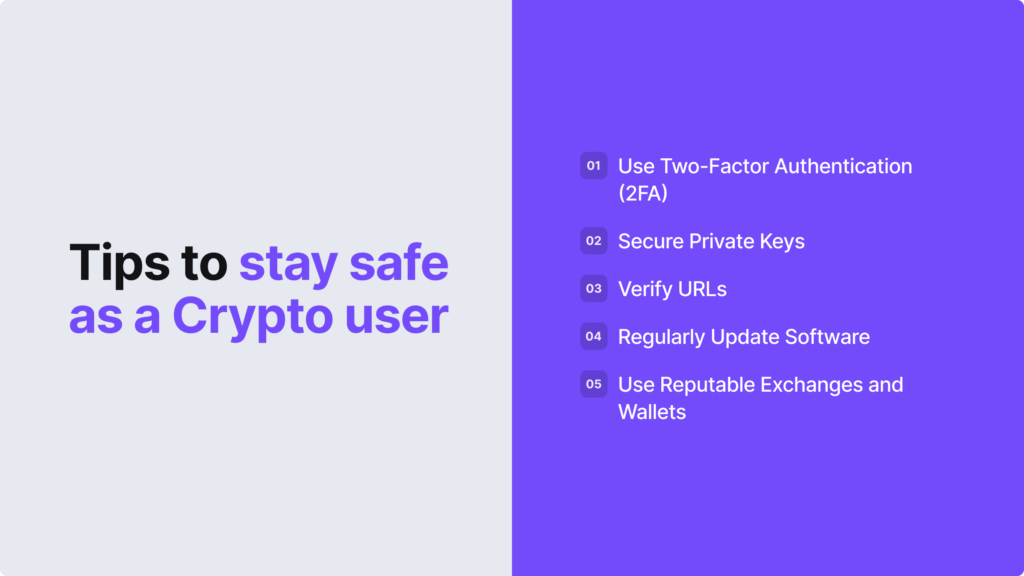 Tips to stay safe as a Crypto user

01 Use Two-Factor Authentication (2FA)

02 Secure Private Keys

03 Verify URLs

04 Regularly Update Software

05 Use Reputable Exchanges and Wallets